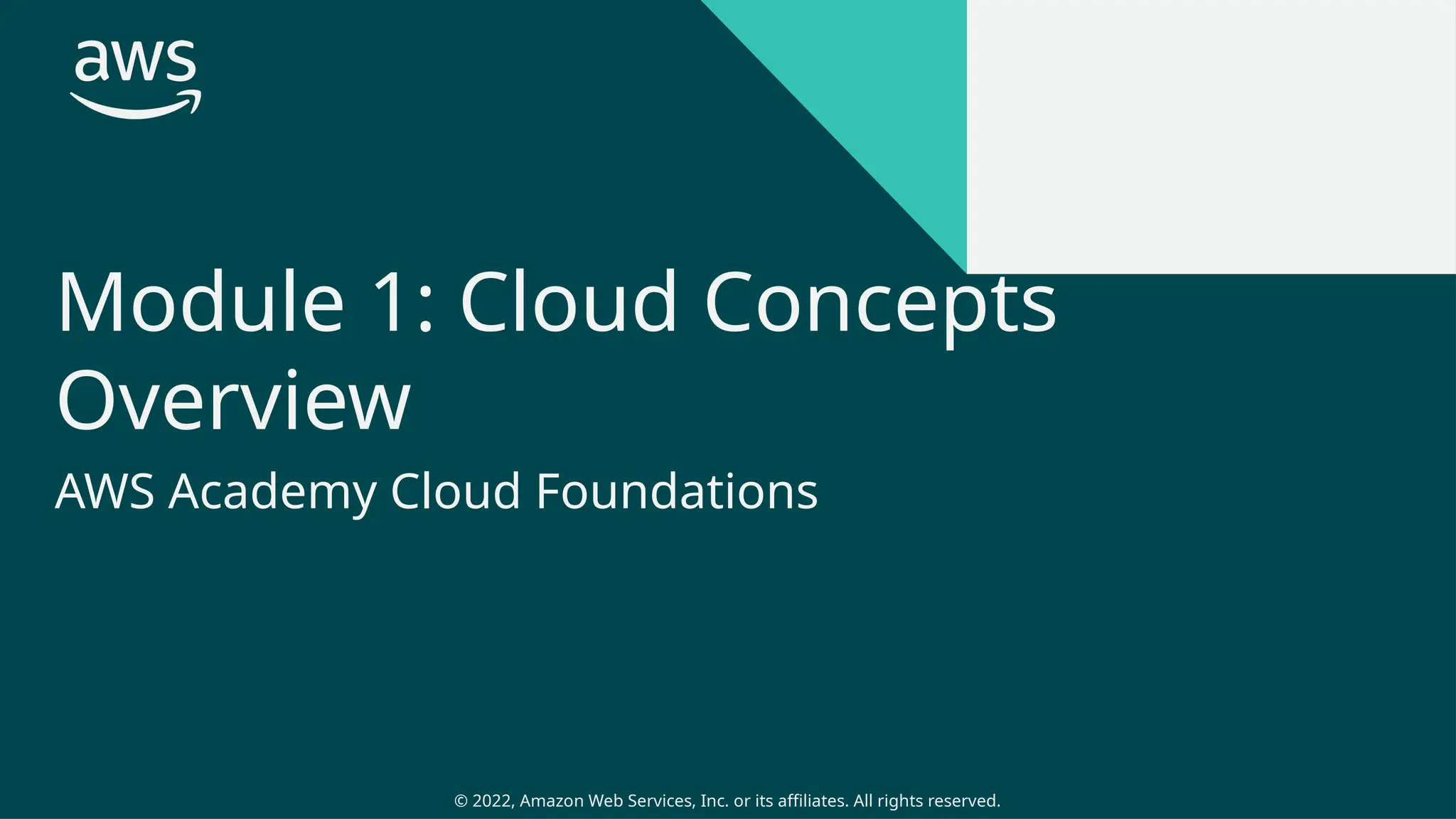 aws

Module 1: Cloud Concepts Overview

AWS Academy Cloud Foundations

© 2022, Amazon Web Services, Inc. or its affiliates. All rights reserved.